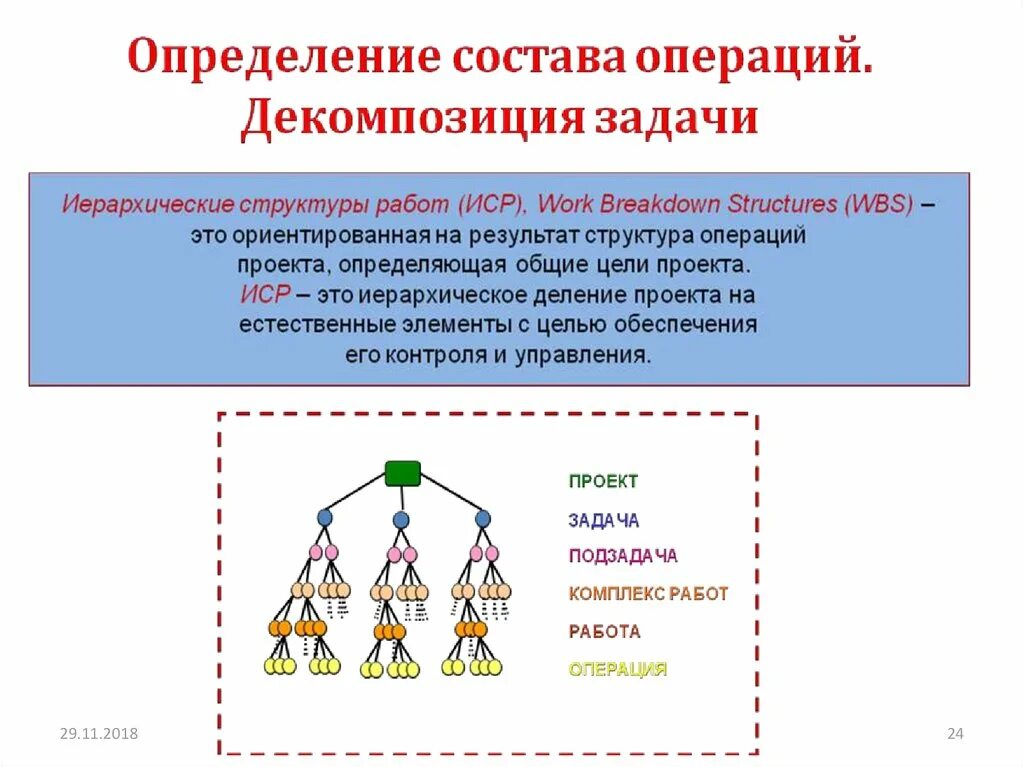 Определение состава операций. Декомпозиция задачи

Иерархические структуры работ (ИСР), Work Breakdown Structures (WBS) – это ориентированная на результат структура операций проекта, определяющая общие цели проекта. ИСР – это иерархическое деление проекта на естественные элементы с целью обеспечения его контроля и управления.

ПРОЕКТ
ЗАДАЧА
ПОДЗАДАЧА
КОМПЛЕКС РАБОТ
РАБОТА
ОПЕРАЦИЯ

29.11.2018

24